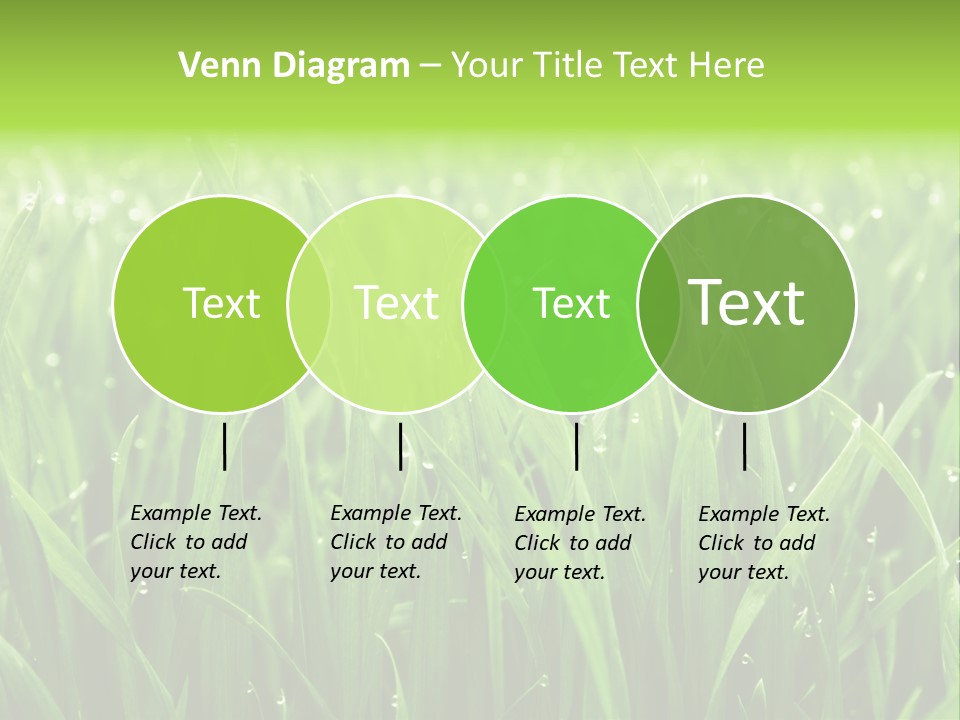 Venn Diagram – Your Title Text Here

Text

Text

Text

Text

Example Text. Click to add your text.

Example Text. Click to add your text.

Example Text. Click to add your text.

Example Text. Click to add your text.